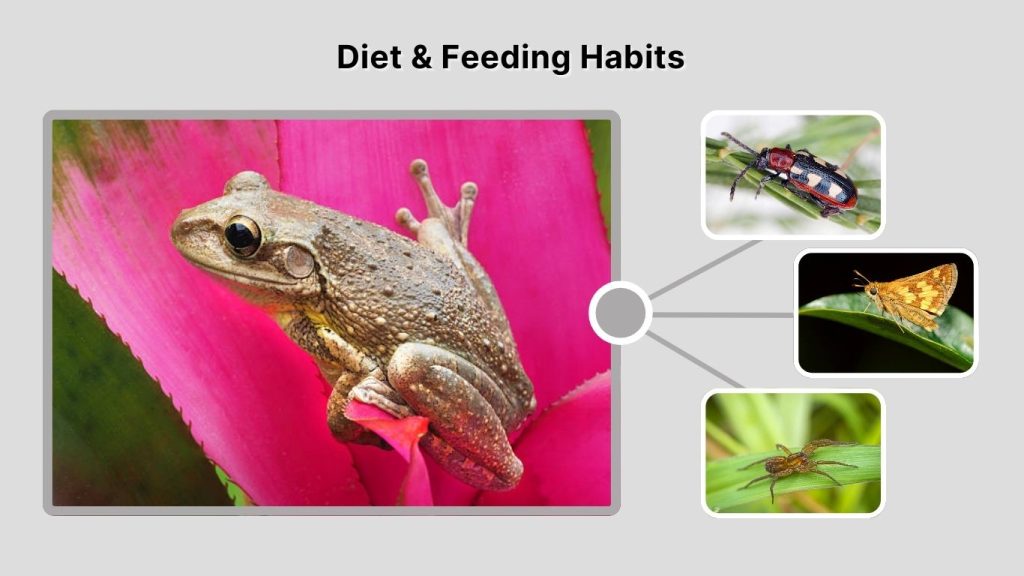 Diet & Feeding Habits